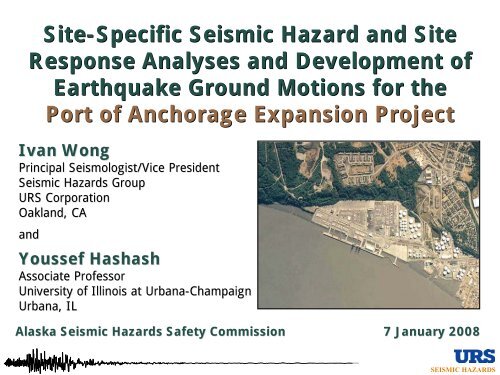 Site-Specific Seismic Hazard and Site Response Analyses and Development of Earthquake Ground Motions for the Port of Anchorage Expansion Project

Ivan Wong
Principal Seismologist/Vice President
Seismic Hazards Group
URS Corporation
Oakland, CA

and

Youssef Hashash
Associate Professor
University of Illinois at Urbana-Champaign
Urbana, IL

Alaska Seismic Hazards Safety Commission

7 January 2008

URS
SEISMIC HAZARDS